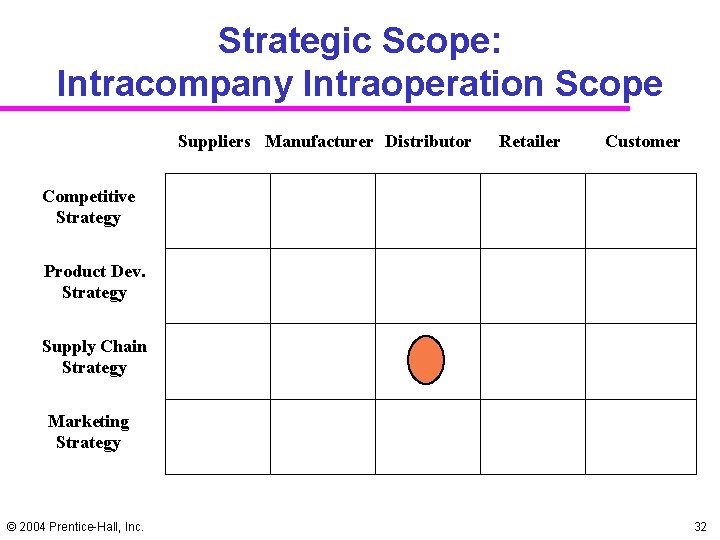 Strategic Scope:
Intracompany Intraoperation Scope

| | Suppliers | Manufacturer | Distributor | Retailer | Customer |
|---|---|---|---|---|---|
| Competitive Strategy | | | | | |
| Product Dev. Strategy | | | | | |
| Supply Chain Strategy | | | | | |
| Marketing Strategy | | | | | |

© 2004 Prentice-Hall, Inc.

32